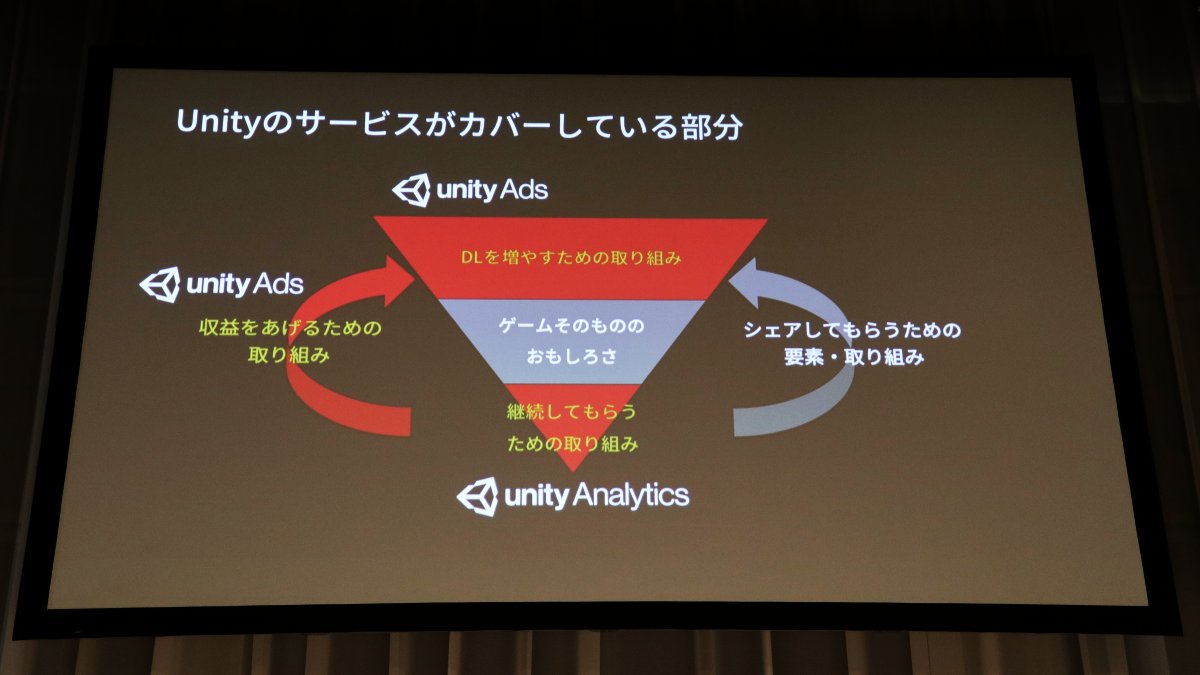 Unityのサービスがカバーしている部分

unity Ads

DLを増やすための取り組み

unity Ads

収益をあげるための取り組み

ゲームそのもののおもしろさ

シェアしてもらうための要素・取り組み

継続してもらうための取り組み

unity Analytics